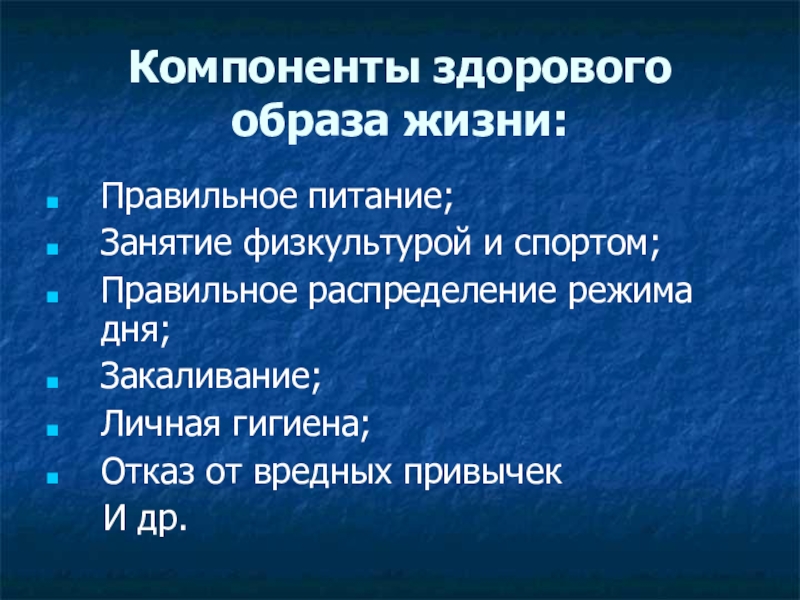 Компоненты здорового образа жизни:

- Правильное питание;
- Занятие физкультурой и спортом;
- Правильное распределение режима дня;
- Закаливание;
- Личная гигиена;
- Отказ от вредных привычек
И др.